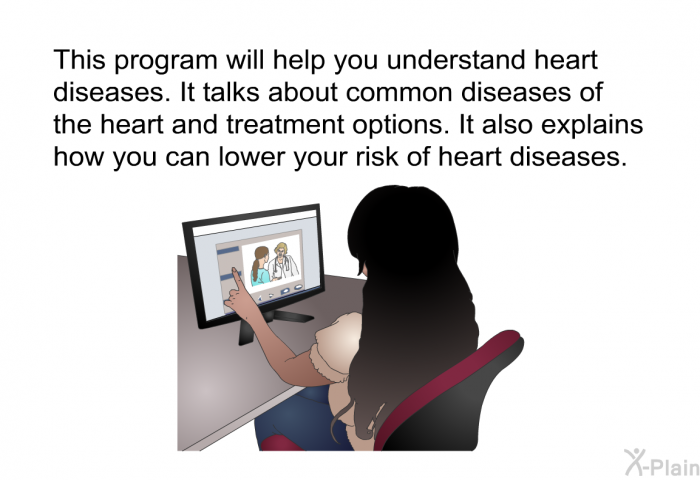 This program will help you understand heart diseases. It talks about common diseases of the heart and treatment options. It also explains how you can lower your risk of heart diseases.

X-Plain